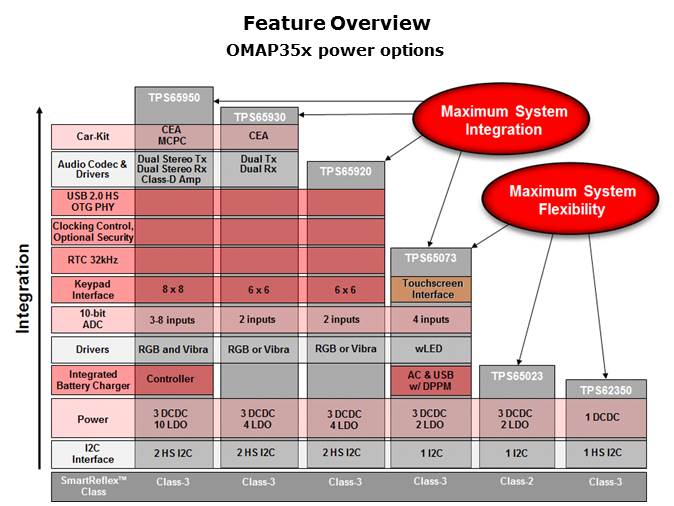 Feature Overview
OMAP35x power options

Integration

Maximum System Integration

Maximum System Flexibility

| | TPS65950 | TPS65930 | TPS65920 | TPS65073 | TPS65023 | TPS62350 |
|---|---|---|---|---|---|---|
| Car-Kit | CEA MCPC | CEA | | | | |
| Audio Codec & Drivers | Dual Stereo Tx Dual Stereo Rx Class-D Amp | Dual Tx Dual Rx | | | | |
| USB 2.0 HS OTG PHY | | | | | | |
| Clocking Control, Optional Security | | | | | | |
| RTC 32kHz | | | | | | |
| Keypad Interface | 8 x 8 | 6 x 6 | 6 x 6 | Touchscreen Interface | | |
| 10-bit ADC | 3-8 inputs | 2 inputs | 2 inputs | 4 inputs | | |
| Drivers | RGB and Vibra | RGB or Vibra | RGB or Vibra | wLED | | |
| Integrated Battery Charger | Controller | | | AC & USB w/ DPPM | | |
| Power | 3 DCDC 10 LDO | 3 DCDC 4 LDO | 3 DCDC 4 LDO | 3 DCDC 2 LDO | 3 DCDC 2 LDO | 1 DCDC |
| I2C Interface | 2 HS I2C | 2 HS I2C | 2 HS I2C | 1 I2C | 1 I2C | 1 HS I2C |
| SmartReflex™ Class | Class-3 | Class-3 | Class-3 | Class-3 | Class-2 | Class-3 |